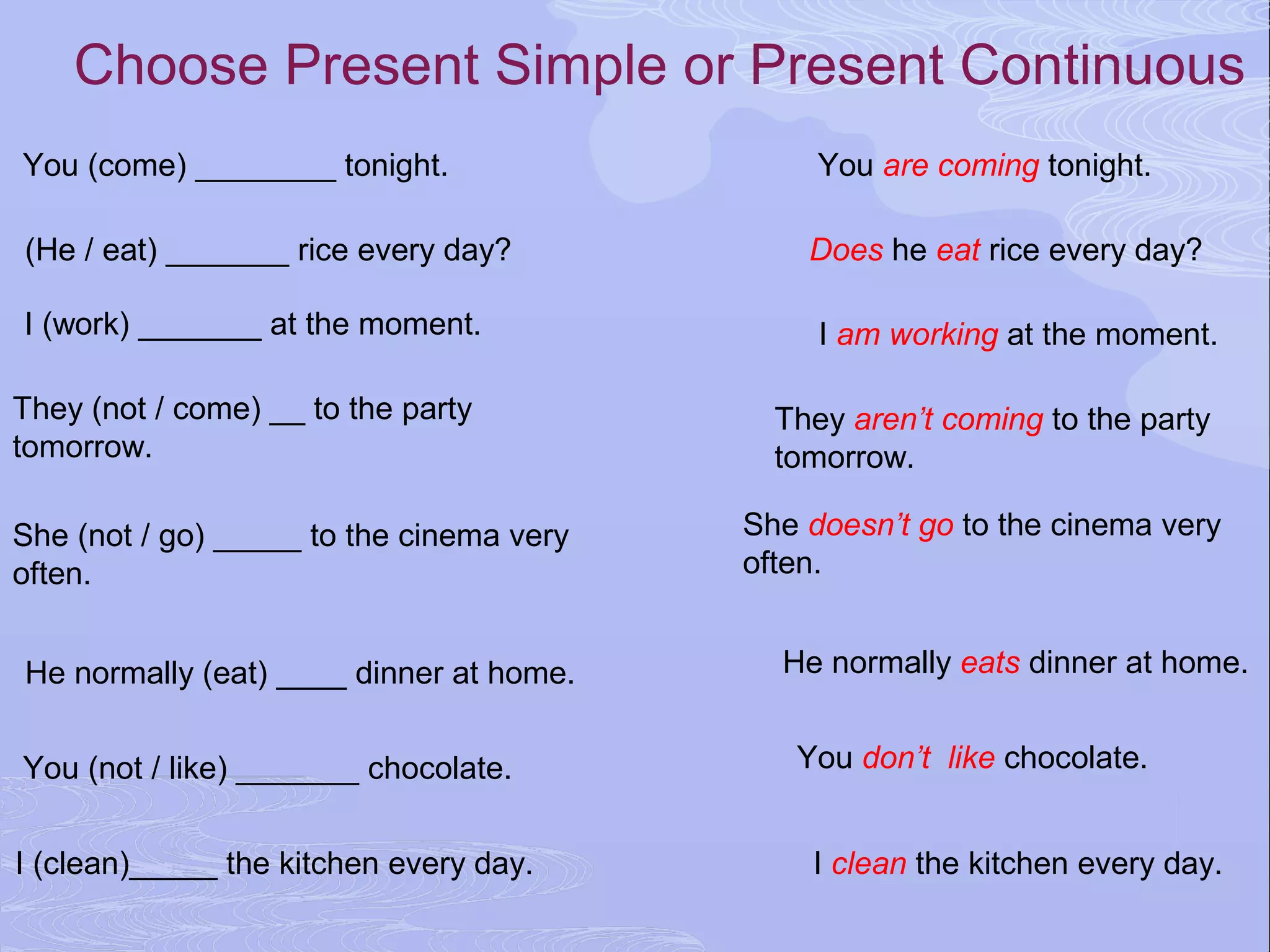 Choose Present Simple or Present Continuous

You (come) ________ tonight.

(He / eat) _______ rice every day?

I (work) _______ at the moment.

They (not / come) __ to the party tomorrow.

She (not / go) _____ to the cinema very often.

He normally (eat) ____ dinner at home.

You (not / like) _______ chocolate.

I (clean)_____ the kitchen every day.

You are coming tonight.

Does he eat rice every day?

I am working at the moment.

They aren't coming to the party tomorrow.

She doesn't go to the cinema very often.

He normally eats dinner at home.

You don't like chocolate.

I clean the kitchen every day.